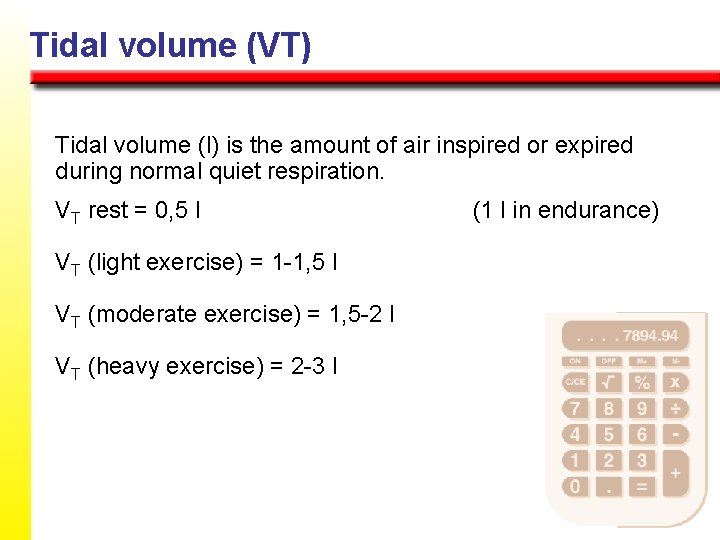 Tidal volume (VT)

Tidal volume (l) is the amount of air inspired or expired during normal quiet respiration.

$V_T$ rest = 0,5 l (1 l in endurance)

$V_T$ (light exercise) = 1-1,5 l

$V_T$ (moderate exercise) = 1,5-2 l

$V_T$ (heavy exercise) = 2-3 l

. . . . 7894.94
ON OFF M+ M-
C/CE √ % x
7 8 9 ÷
4 5 6 -
1 2 3 +
0 . =